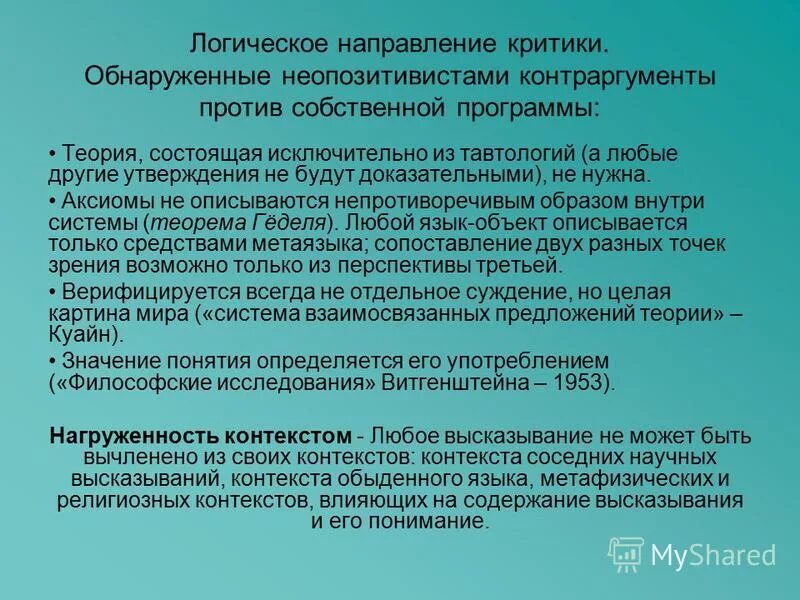 Логическое направление критики. Обнаруженные неопозитивистами контраргументы против собственной программы:

• Теория, состоящая исключительно из тавтологий (а любые другие утверждения не будут доказательными), не нужна.

• Аксиомы не описываются непротиворечивым образом внутри системы (теорема Гёделя). Любой язык-объект описывается только средствами метаязыка; сопоставление двух разных точек зрения возможно только из перспективы третьей.

• Верифицируется всегда не отдельное суждение, но целая картина мира («система взаимосвязанных предложений теории» – Куайн).

• Значение понятия определяется его употреблением («Философские исследования» Витгенштейна – 1953).

Нагруженность контекстом - Любое высказывание не может быть вычленено из своих контекстов: контекста соседних научных высказываний, контекста обыденного языка, метафизических и религиозных контекстов, влияющих на содержание высказывания и его понимание.

MyShared